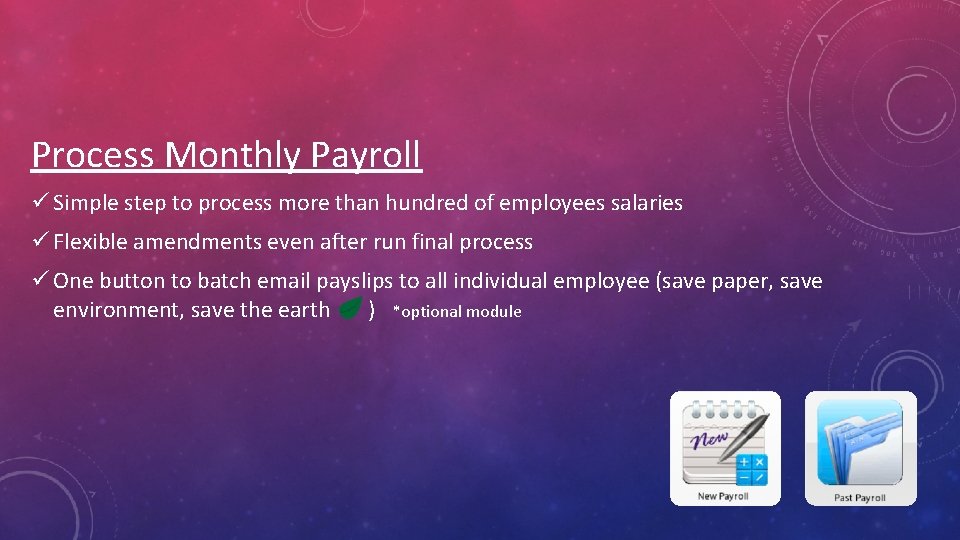 Process Monthly Payroll

✓ Simple step to process more than hundred of employees salaries

✓ Flexible amendments even after run final process

✓ One button to batch email payslips to all individual employee (save paper, save environment, save the earth ) *optional module

New

New Payroll

Past Payroll